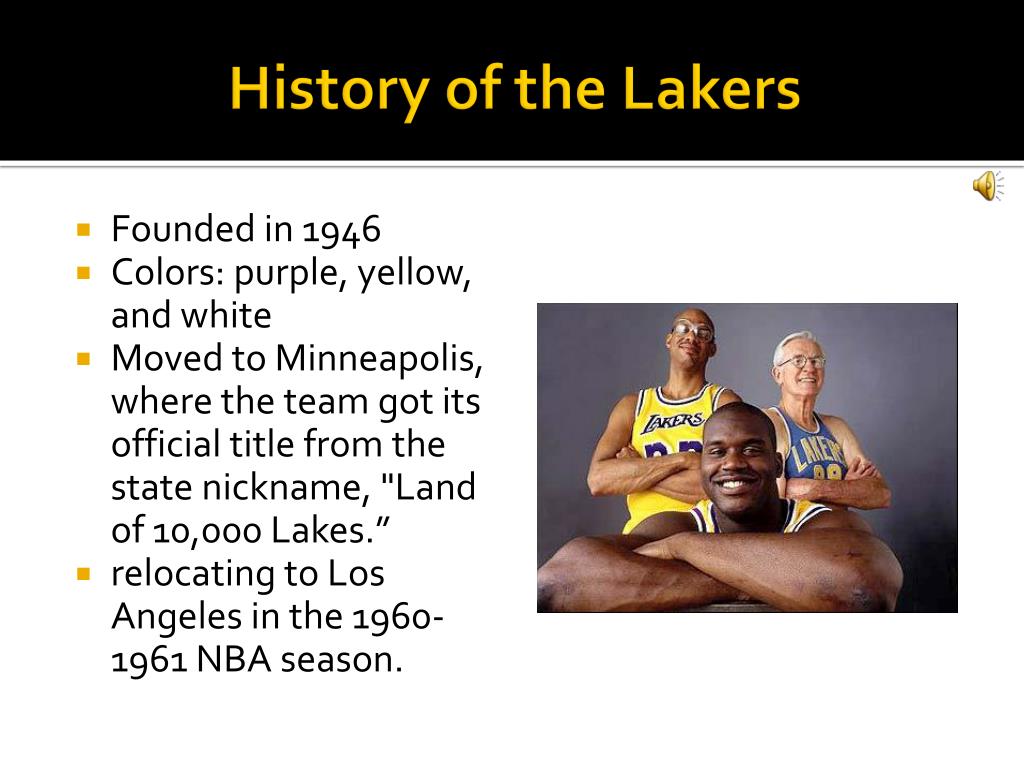 History of the Lakers

- Founded in 1946
- Colors: purple, yellow, and white
- Moved to Minneapolis, where the team got its official title from the state nickname, "Land of 10,000 Lakes.”
- relocating to Los Angeles in the 1960-1961 NBA season.

LAKERS

LAKERS